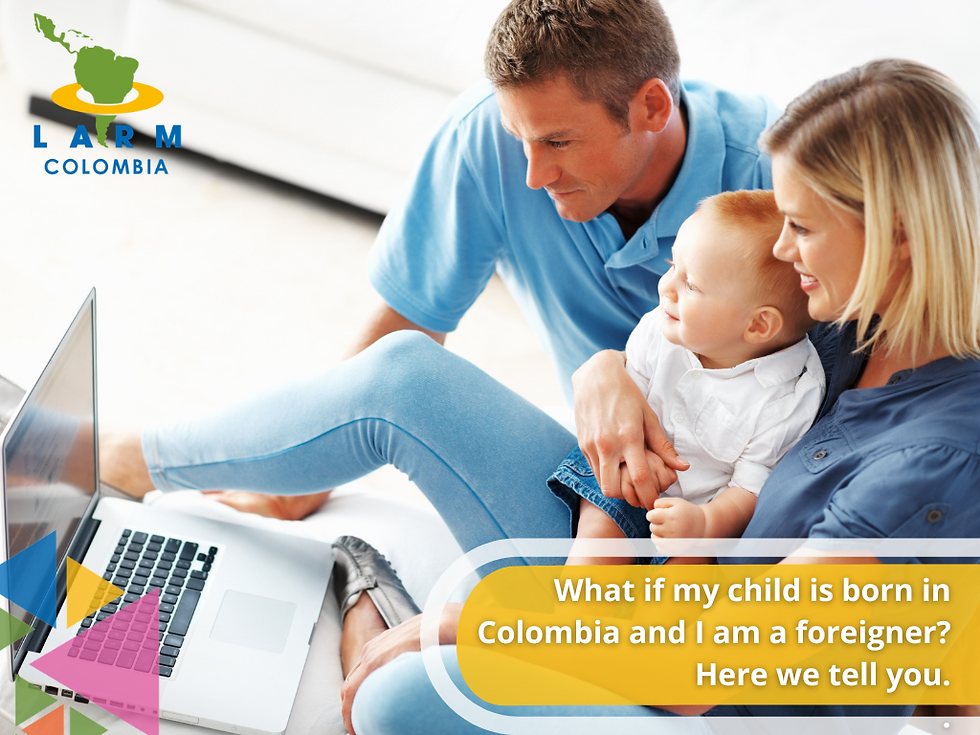 LARM
COLOMBIA

What if my child is born in Colombia and I am a foreigner? Here we tell you.